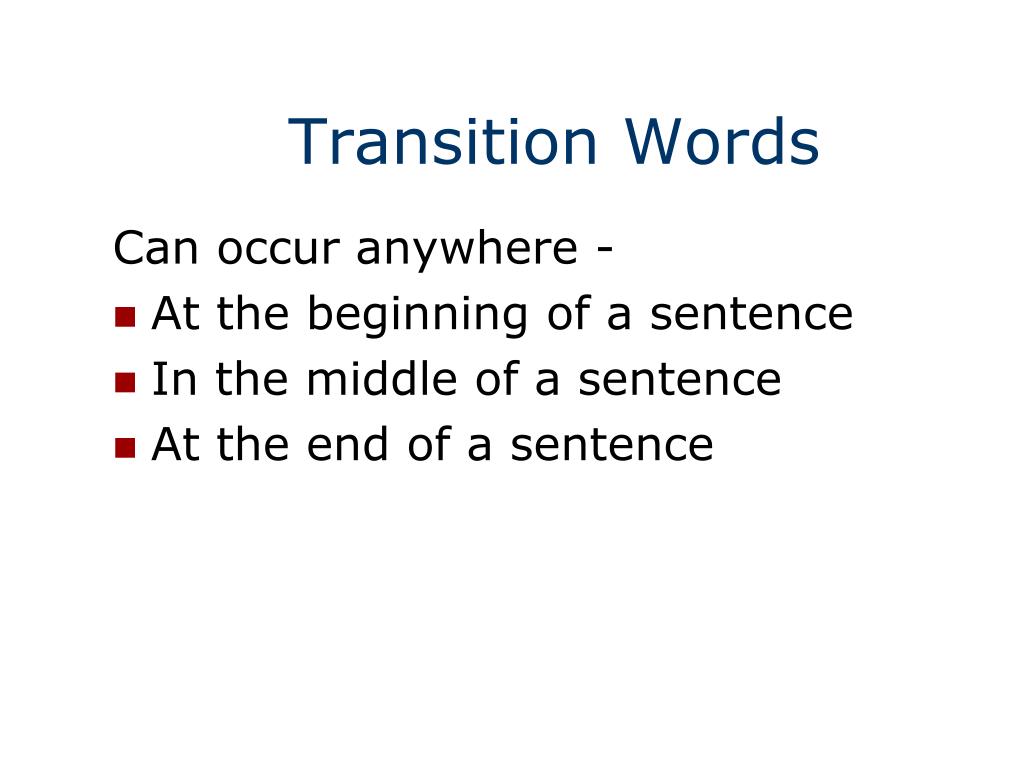 Transition Words

Can occur anywhere -
- At the beginning of a sentence
- In the middle of a sentence
- At the end of a sentence